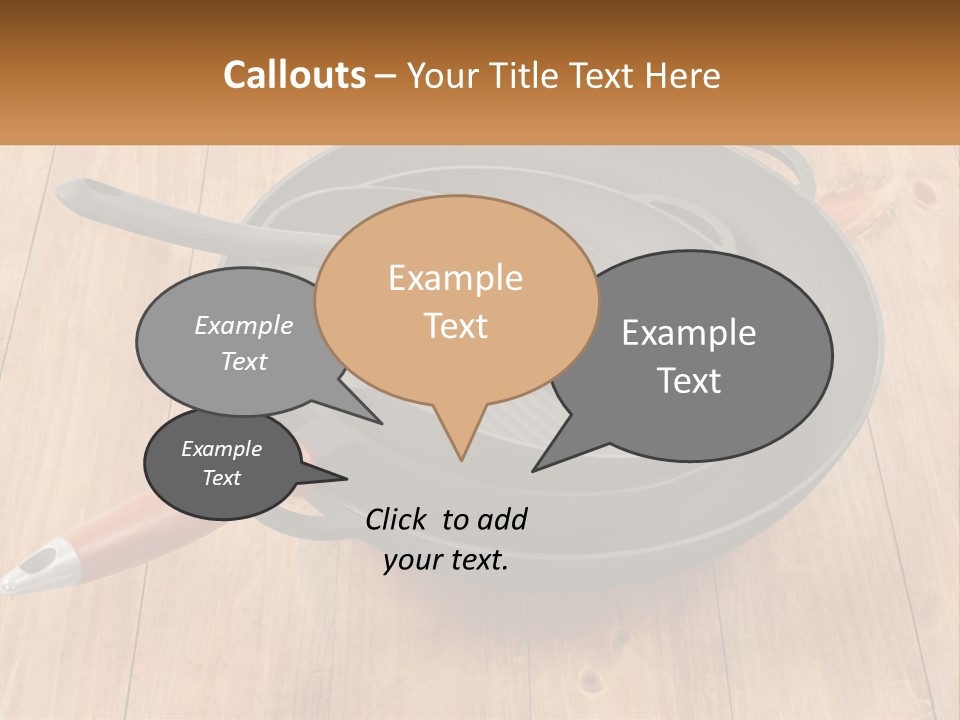 Callouts – Your Title Text Here

Example Text

Example Text

Example Text

Example Text

Click to add your text.